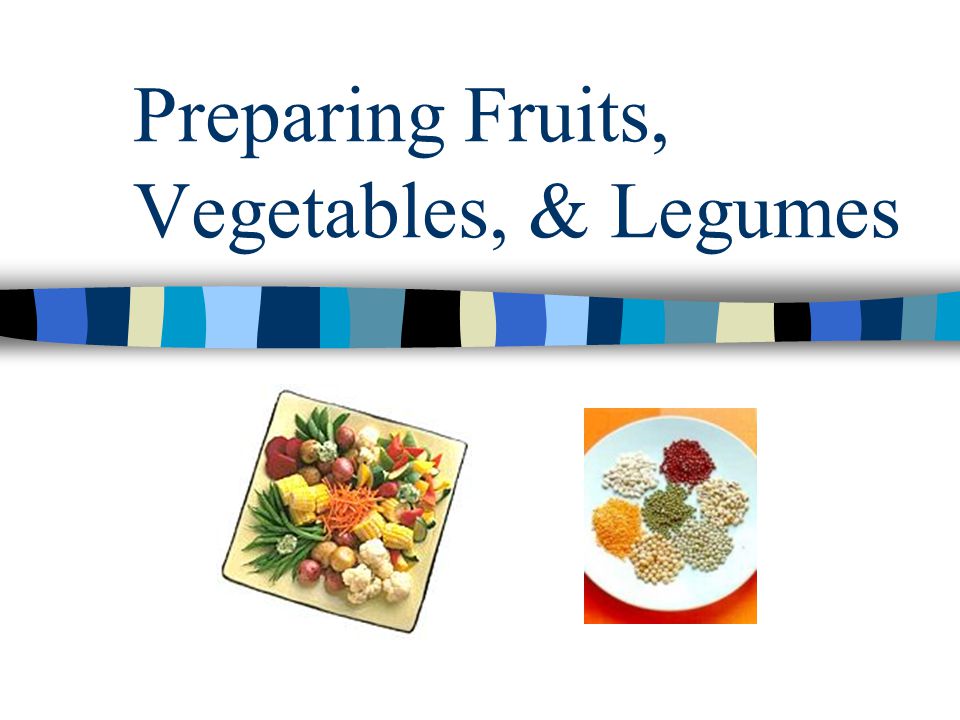 Preparing Fruits, Vegetables, & Legumes